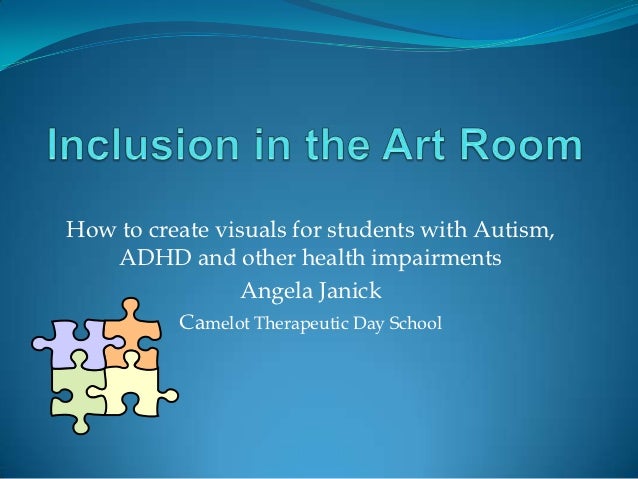 Inclusion in the Art Room

How to create visuals for students with Autism, ADHD and other health impairments
Angela Janick
Camelot Therapeutic Day School